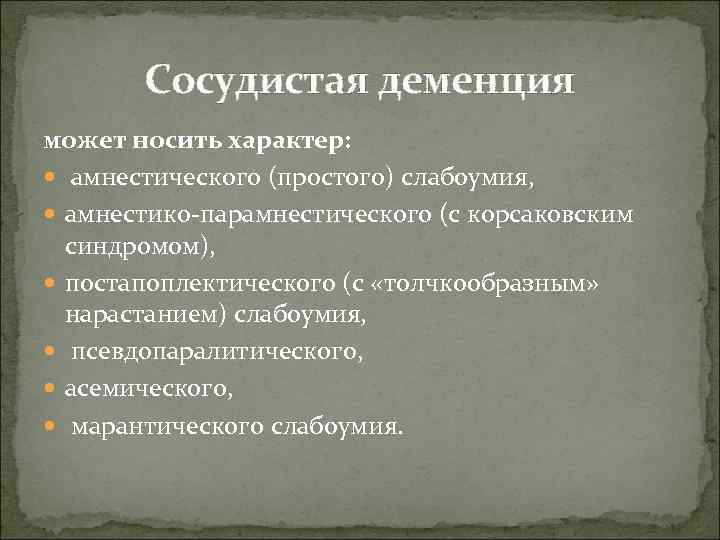 Сосудистая деменция

может носить характер:

- амнестического (простого) слабоумия,
- амнестико-парамнестического (с корсаковским синдромом),
- постапоплектического (с «толчкообразным» нарастанием) слабоумия,
- псевдопаралитического,
- асемического,
- марантического слабоумия.